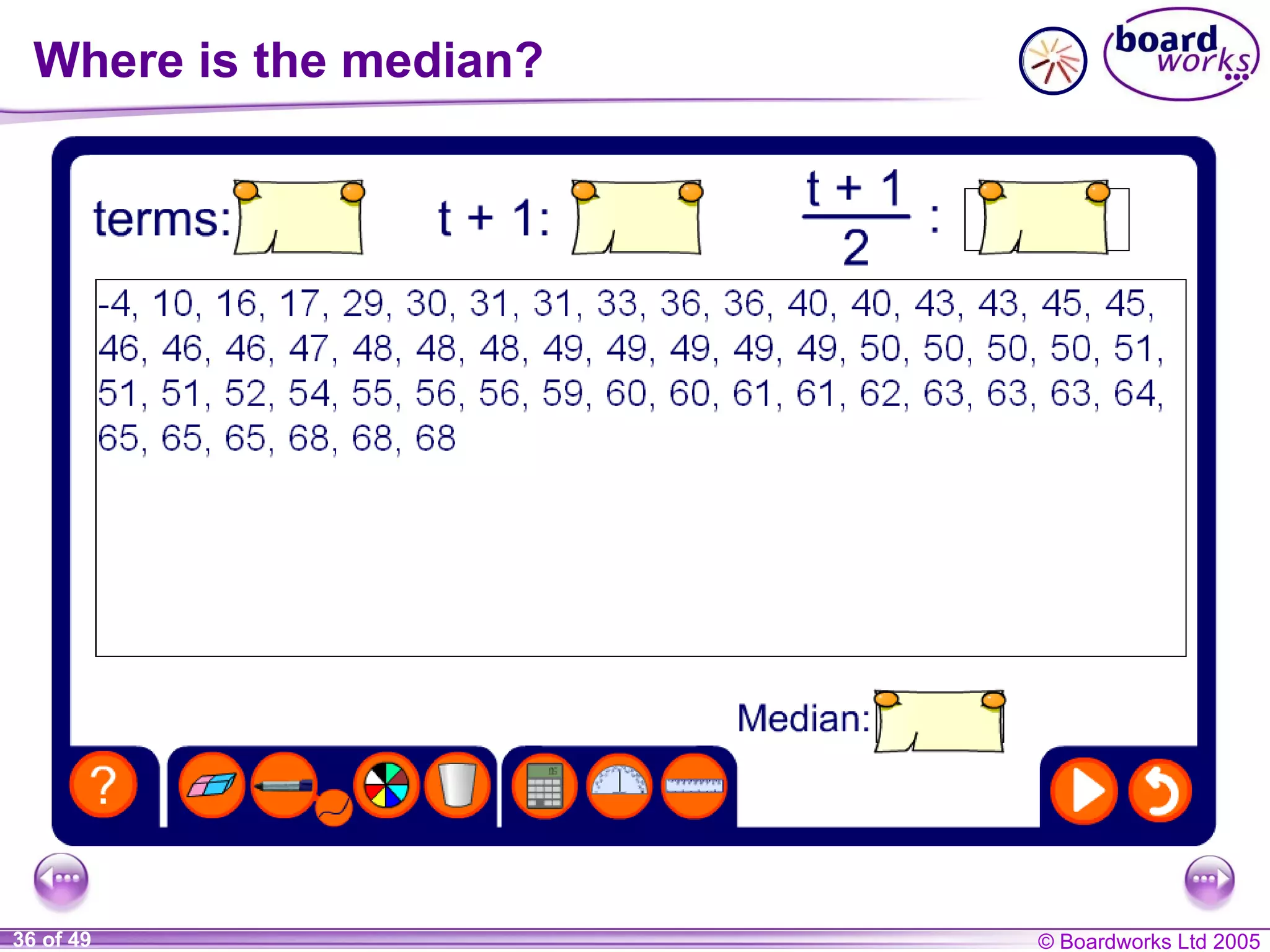 Where is the median?

board works

terms: t + 1: $\frac{t+1}{2}$ :

-4, 10, 16, 17, 29, 30, 31, 31, 33, 36, 36, 40, 40, 43, 43, 45, 45, 46, 46, 46, 47, 48, 48, 48, 49, 49, 49, 49, 49, 50, 50, 50, 50, 51, 51, 51, 52, 54, 55, 56, 56, 59, 60, 60, 61, 61, 62, 63, 63, 63, 64, 65, 65, 65, 68, 68, 68

Median:

?

36 of 49

© Boardworks Ltd 2005